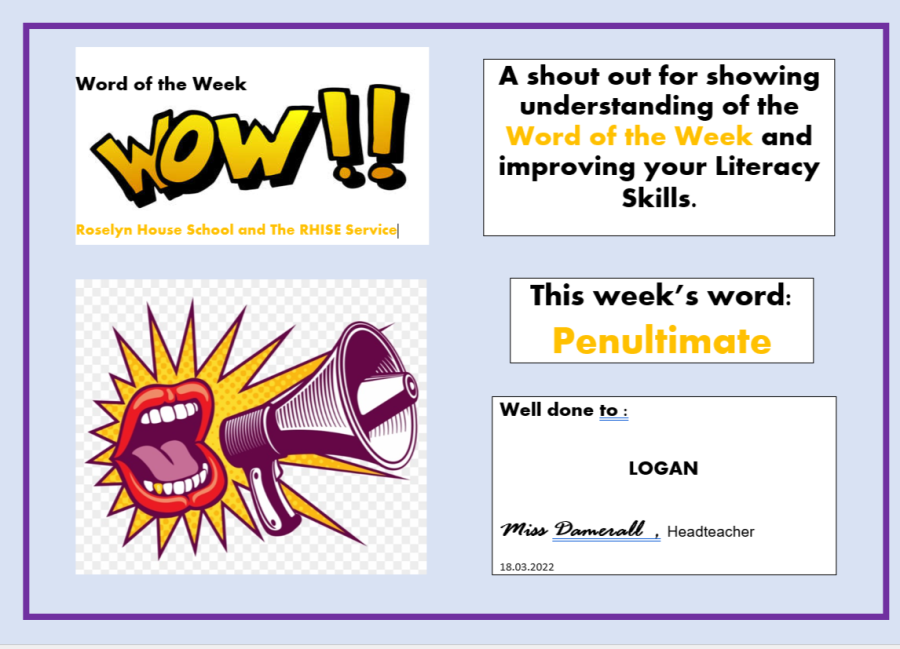 Word of the Week

WOW!!

Roselyn House School and The RHISE Service

A shout out for showing understanding of the Word of the Week and improving your Literacy Skills.

This week's word:

Penultimate

Well done to :

LOGAN

Miss Damerall , Headteacher

18.03.2022